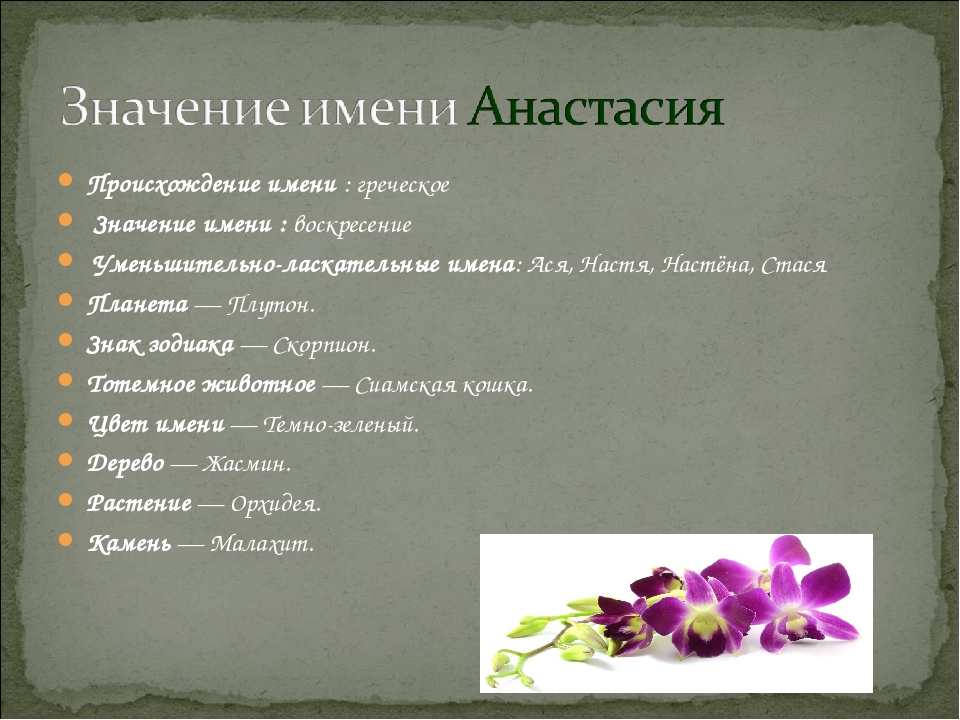 Значение имени Анастасия

Происхождение имени : греческое

Значение имени : воскресение

Уменьшительно-ласкательные имена: Ася, Настя, Настёна, Стася

Планета — Плутон.

Знак зодиака — Скорпион.

Тотемное животное — Сиамская кошка.

Цвет имени — Темно-зеленый.

Дерево — Жасмин.

Растение — Орхидея.

Камень — Малахит.